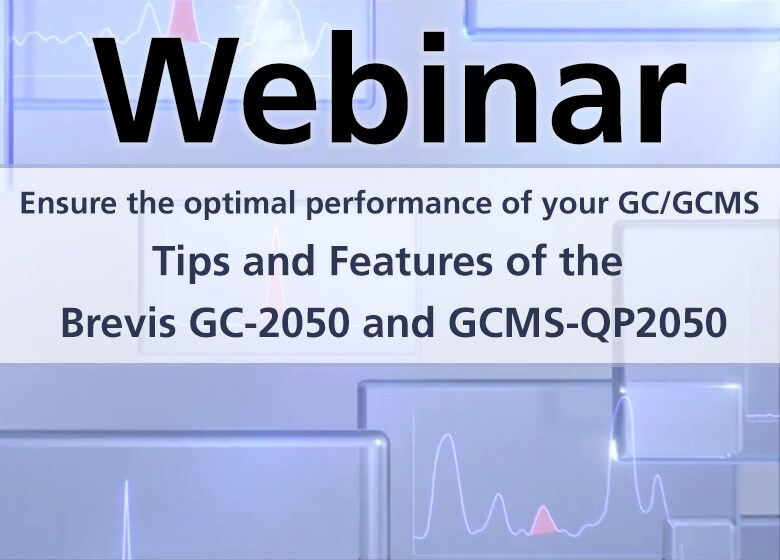 Webinar

Ensure the optimal performance of your GC/GCMS

Tips and Features of the Brevis GC-2050 and GCMS-QP2050